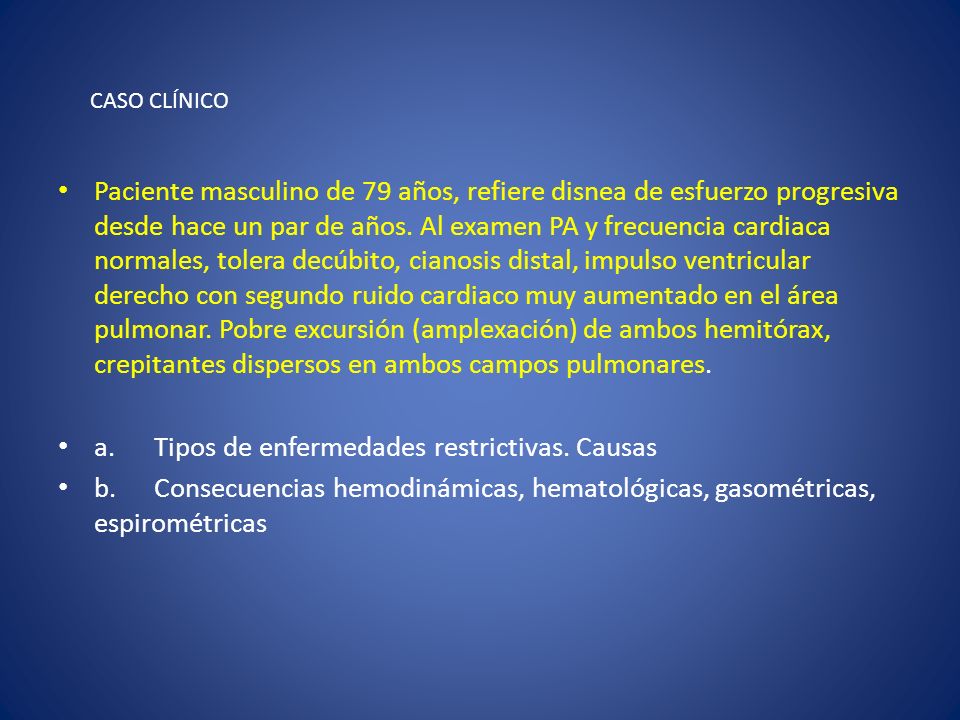 CASO CLÍNICO

• Paciente masculino de 79 años, refiere disnea de esfuerzo progresiva desde hace un par de años. Al examen PA y frecuencia cardiaca normales, tolera decúbito, cianosis distal, impulso ventricular derecho con segundo ruido cardiaco muy aumentado en el área pulmonar. Pobre excursión (amplexación) de ambos hemitórax, crepitantes dispersos en ambos campos pulmonares.

• a. Tipos de enfermedades restrictivas. Causas

• b. Consecuencias hemodinámicas, hematológicas, gasométricas, espirométricas